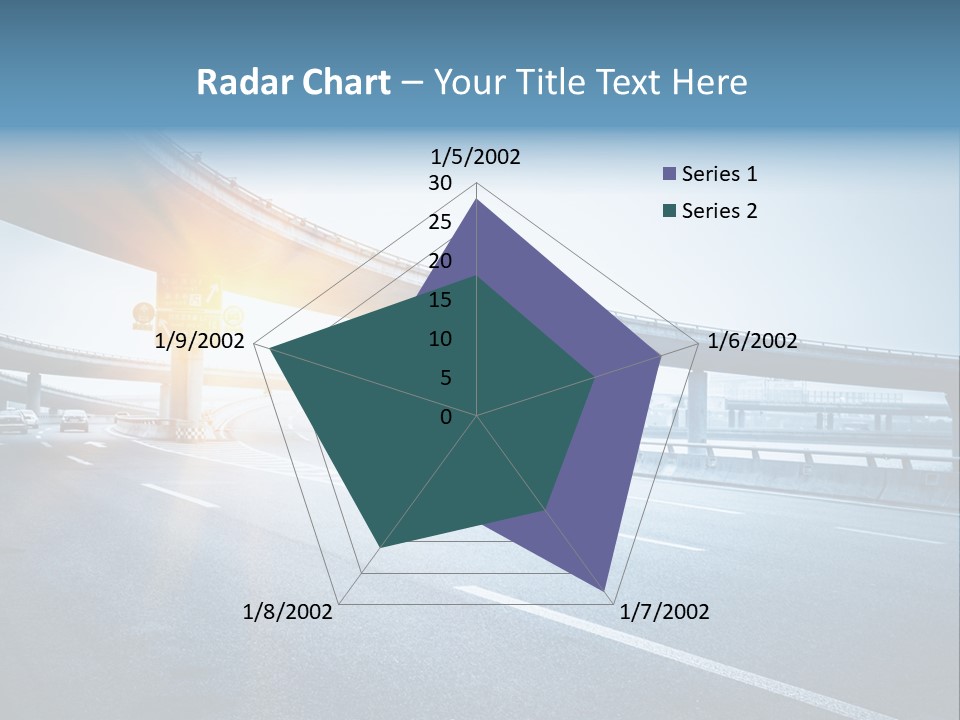 Radar Chart – Your Title Text Here

1/5/2002
30
25
20
15
10
5
0
1/6/2002
1/7/2002
1/8/2002
1/9/2002

Series 1
Series 2